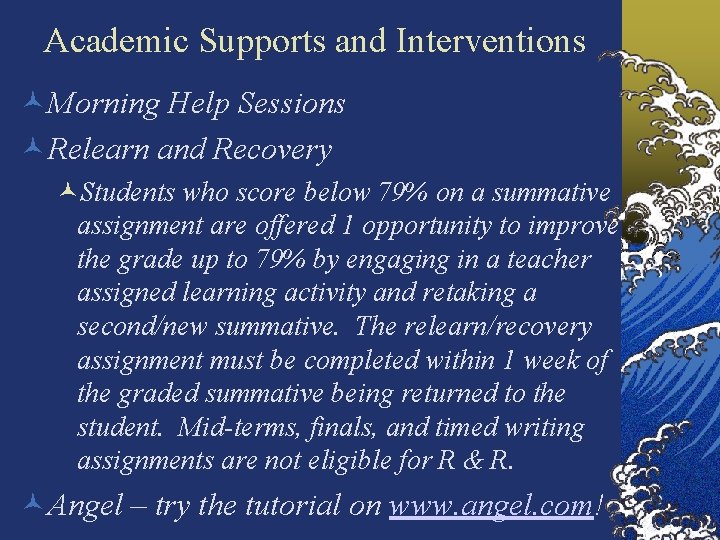 Academic Supports and Interventions

Morning Help Sessions

Relearn and Recovery

Students who score below 79% on a summative assignment are offered 1 opportunity to improve the grade up to 79% by engaging in a teacher assigned learning activity and retaking a second/new summative. The relearn/recovery assignment must be completed within 1 week of the graded summative being returned to the student. Mid-terms, finals, and timed writing assignments are not eligible for R & R.

Angel – try the tutorial on www.angel.com!